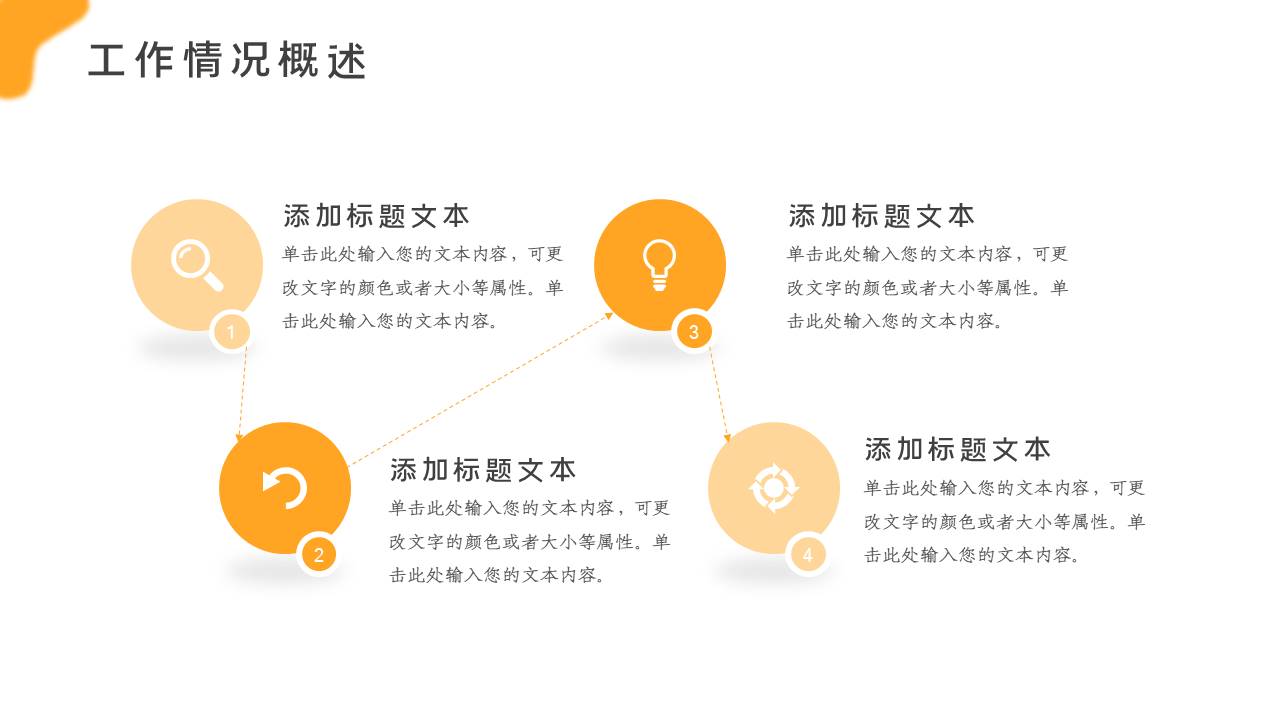 工作情况概述

1
添加标题文本
单击此处输入您的文本内容，可更改文字的颜色或者大小等属性。单击此处输入您的文本内容。

2
添加标题文本
单击此处输入您的文本内容，可更改文字的颜色或者大小等属性。单击此处输入您的文本内容。

3
添加标题文本
单击此处输入您的文本内容，可更改文字的颜色或者大小等属性。单击此处输入您的文本内容。

4
添加标题文本
单击此处输入您的文本内容，可更改文字的颜色或者大小等属性。单击此处输入您的文本内容。